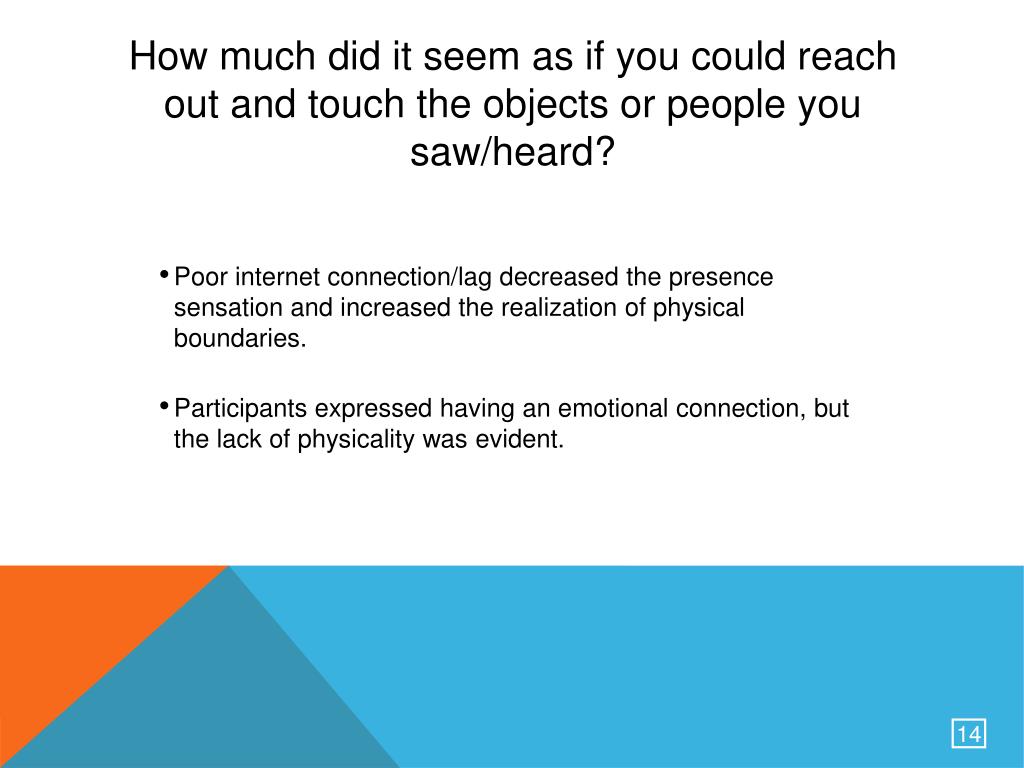 How much did it seem as if you could reach out and touch the objects or people you saw/heard?

• Poor internet connection/lag decreased the presence sensation and increased the realization of physical boundaries.

• Participants expressed having an emotional connection, but the lack of physicality was evident.

14